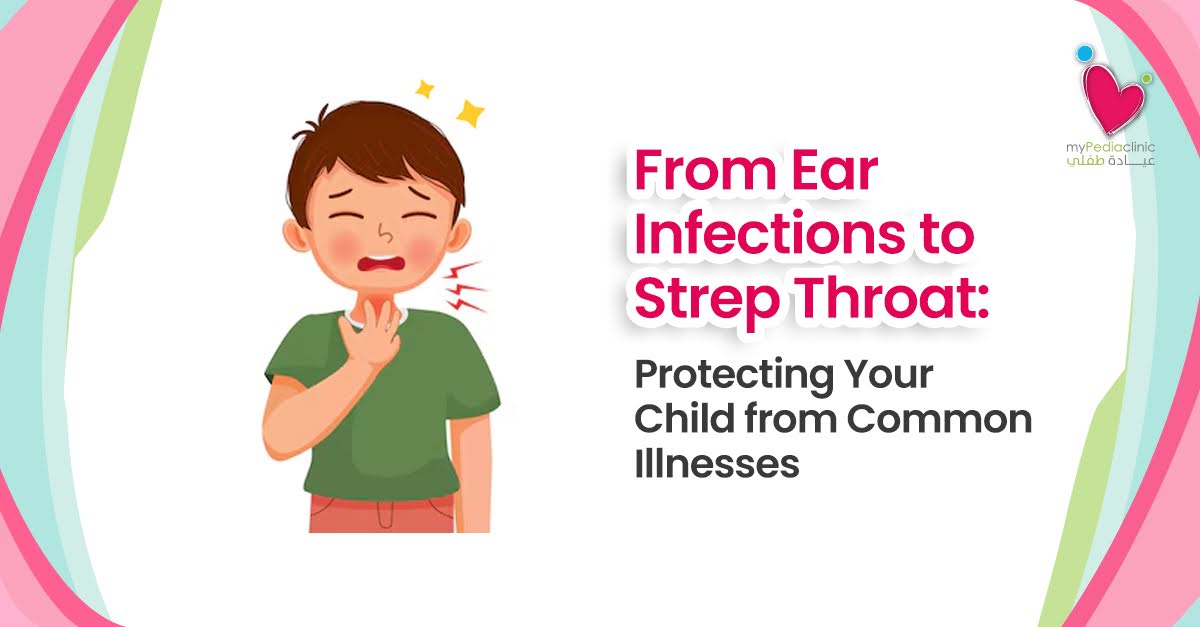 myPediaclinic
عيادة طفلي

From Ear Infections to Strep Throat:

Protecting Your Child from Common Illnesses